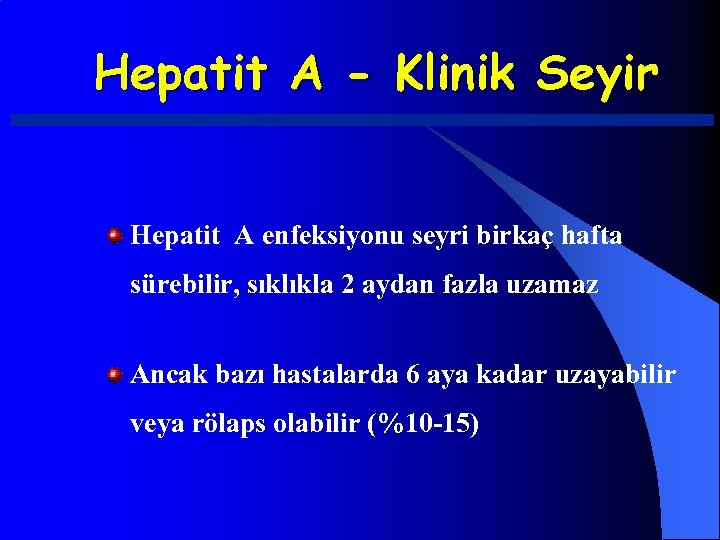 Hepatit A - Klinik Seyir

Hepatit A enfeksiyonu seyri birkaç hafta sürebilir, sıklıkla 2 aydan fazla uzamaz

Ancak bazı hastalarda 6 aya kadar uzayabilir veya rölaps olabilir (%10-15)